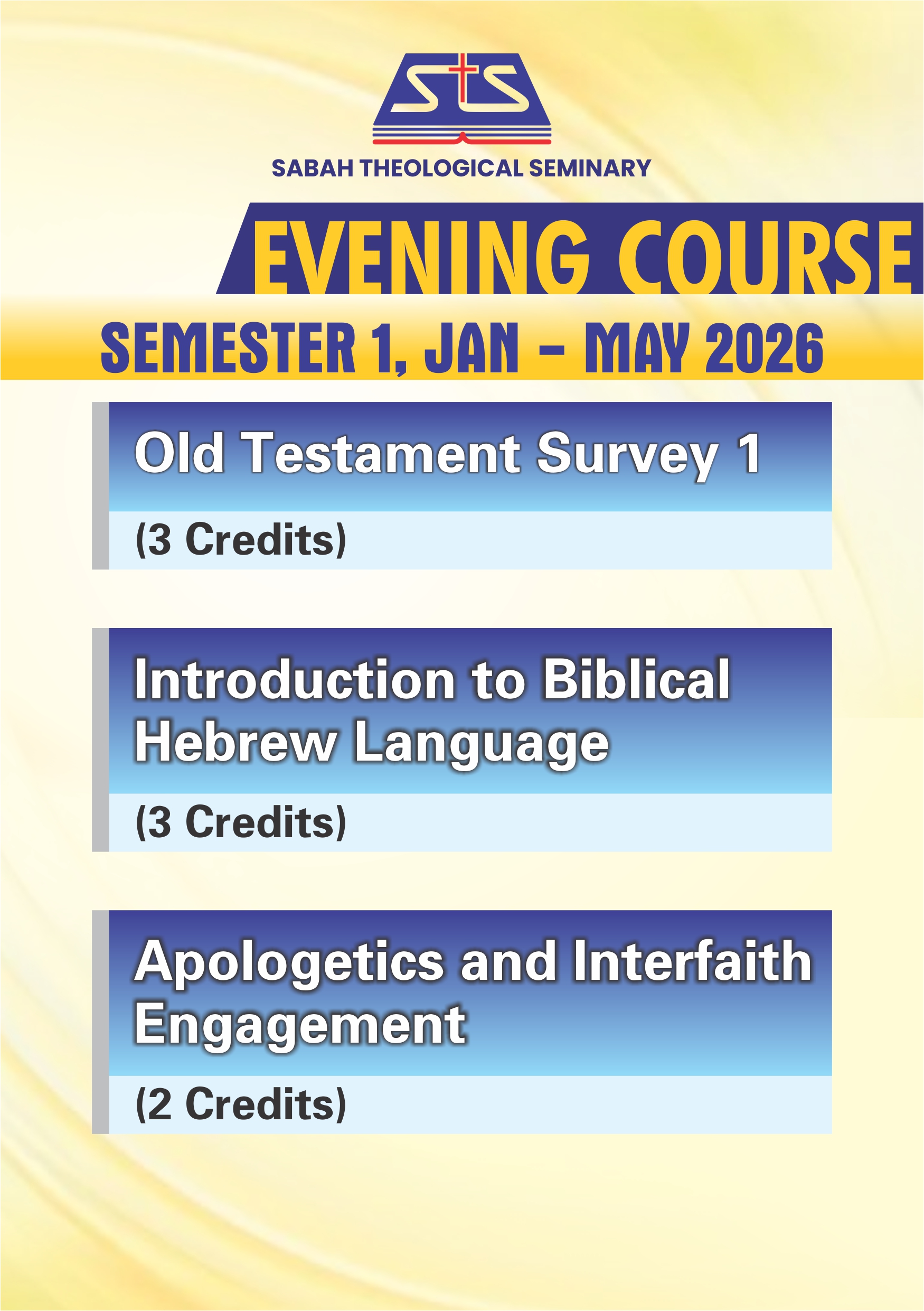 STS

SABAH THEOLOGICAL SEMINARY

EVENING COURSE

SEMESTER 1, JAN – MAY 2026

Old Testament Survey 1

(3 Credits)

Introduction to Biblical Hebrew Language

(3 Credits)

Apologetics and Interfaith Engagement

(2 Credits)